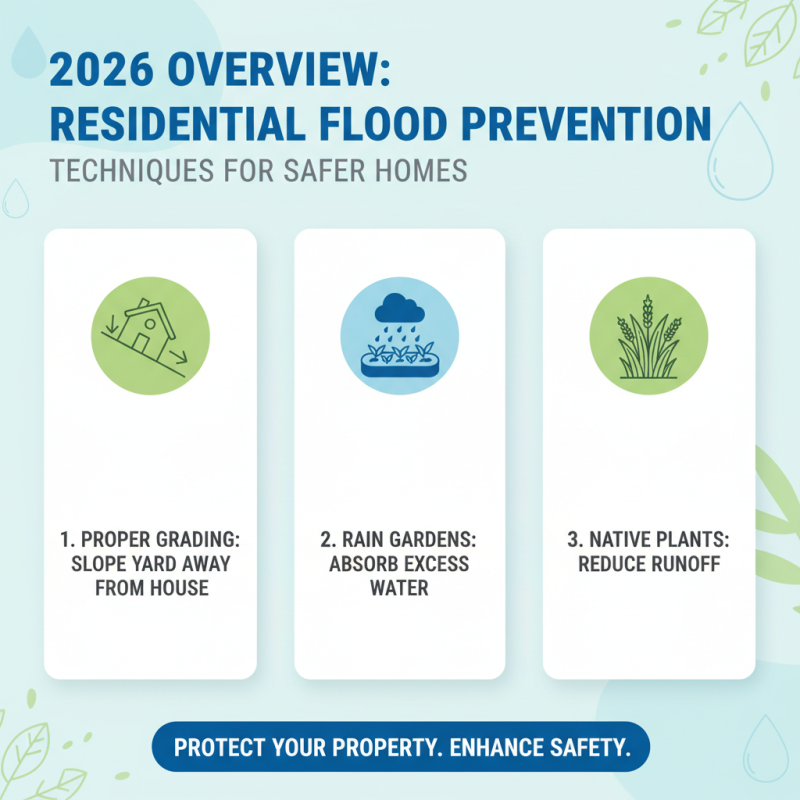 2026 OVERVIEW:
RESIDENTIAL FLOOD PREVENTION
TECHNIQUES FOR SAFER HOMES

1. PROPER GRADING: SLOPE YARD AWAY FROM HOUSE

2. RAIN GARDENS: ABSORB EXCESS WATER

3. NATIVE PLANTS: REDUCE RUNOFF

PROTECT YOUR PROPERTY. ENHANCE SAFETY.